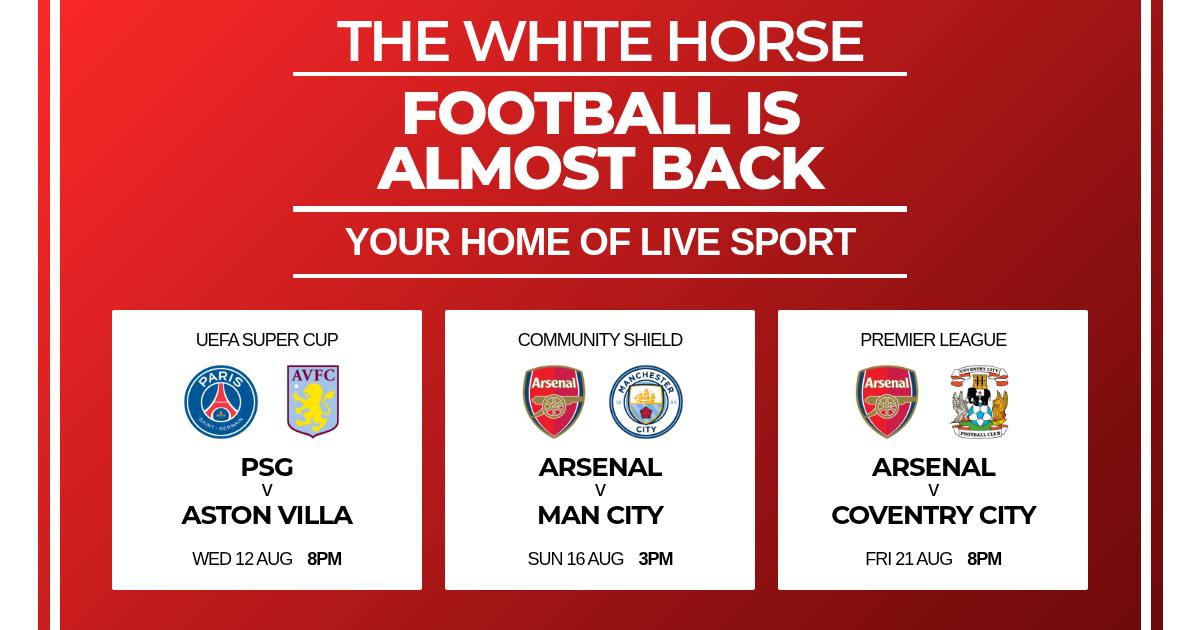 THE WHITE HORSE

FOOTBALL IS ALMOST BACK

YOUR HOME OF LIVE SPORT

UEFA SUPER CUP

PARIS SAINT-GERMAIN

AVFC

PSG
V
ASTON VILLA

WED 12 AUG 8PM

COMMUNITY SHIELD

Arsenal

MANCHESTER CITY

ARSENAL
V
MAN CITY

SUN 16 AUG 3PM

PREMIER LEAGUE

Arsenal

COVENTRY CITY FOOTBALL CLUB

ARSENAL
V
COVENTRY CITY

FRI 21 AUG 8PM